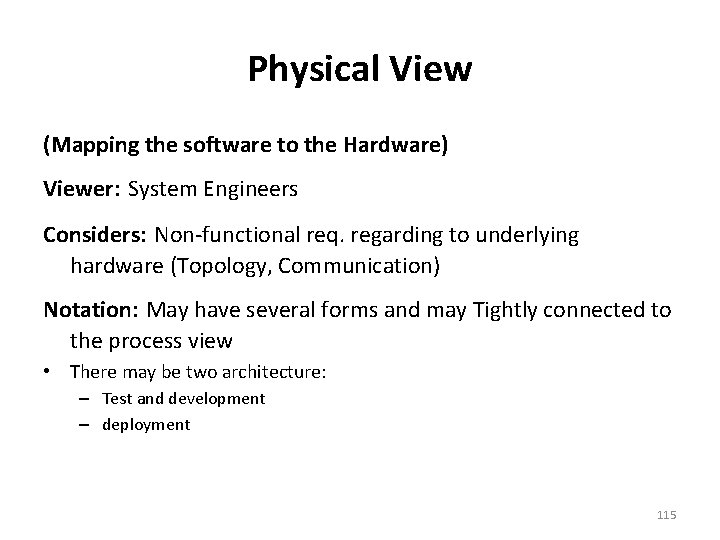 Physical View

(Mapping the software to the Hardware)

Viewer: System Engineers

Considers: Non-functional req. regarding to underlying hardware (Topology, Communication)

Notation: May have several forms and may Tightly connected to the process view

• There may be two architecture:
– Test and development
– deployment

115